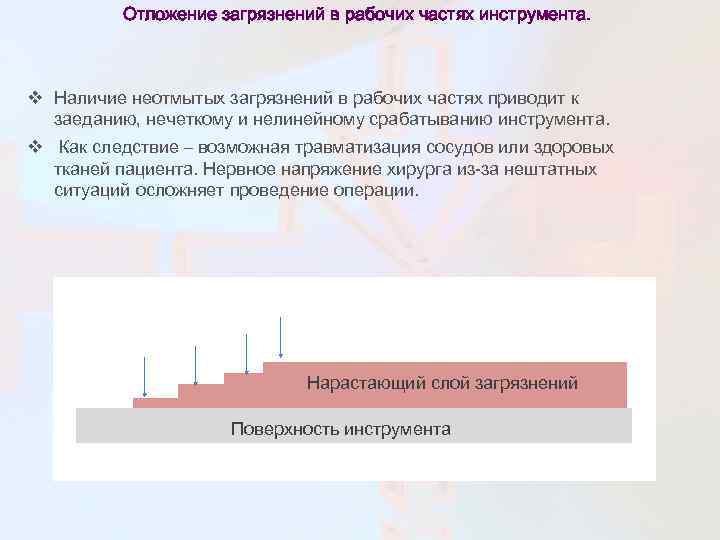 Отложение загрязнений в рабочих частях инструмента.

❖ Наличие неотмытых загрязнений в рабочих частях приводит к заеданию, нечеткому и нелинейному срабатыванию инструмента.

❖ Как следствие – возможная травматизация сосудов или здоровых тканей пациента. Нервное напряжение хирурга из-за нештатных ситуаций осложняет проведение операции.

Нарастающий слой загрязнений

Поверхность инструмента